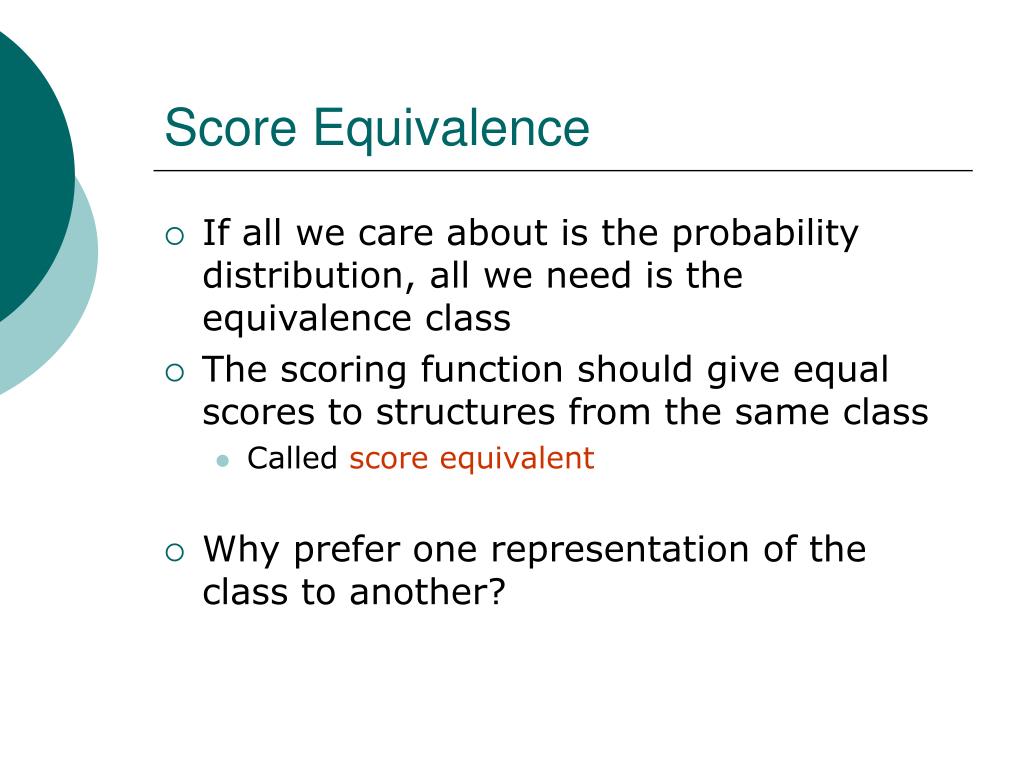 Score Equivalence

If all we care about is the probability distribution, all we need is the equivalence class

The scoring function should give equal scores to structures from the same class

Called score equivalent

Why prefer one representation of the class to another?